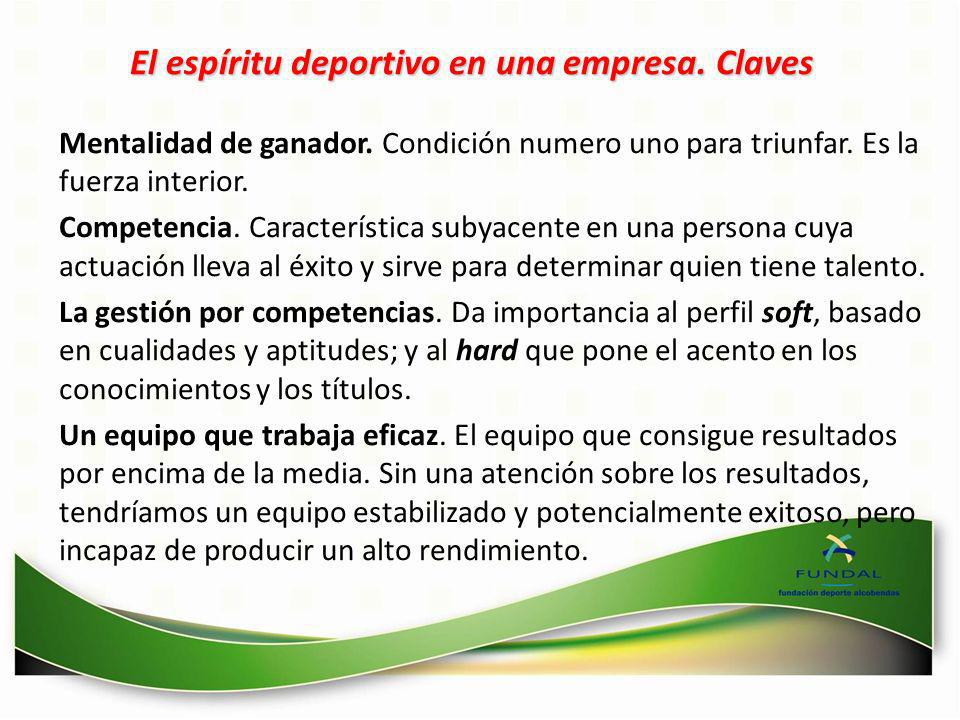 El espíritu deportivo en una empresa. Claves

Mentalidad de ganador. Condición numero uno para triunfar. Es la fuerza interior.

Competencia. Característica subyacente en una persona cuya actuación lleva al éxito y sirve para determinar quien tiene talento.

La gestión por competencias. Da importancia al perfil soft, basado en cualidades y aptitudes; y al hard que pone el acento en los conocimientos y los títulos.

Un equipo que trabaja eficaz. El equipo que consigue resultados por encima de la media. Sin una atención sobre los resultados, tendríamos un equipo estabilizado y potencialmente exitoso, pero incapaz de producir un alto rendimiento.

FUNDAL
fundación deporte alcobendas